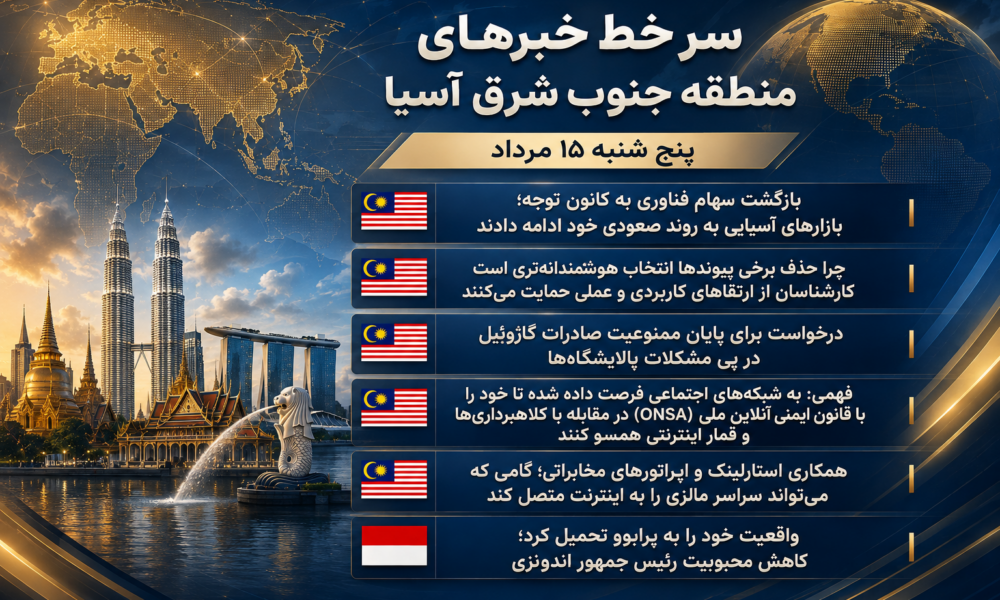 سر خط خبرهای
منطقه جنوب شرق آسیا

پنج شنبه ۱۵ مرداد

بازگشت سهام فناوری به کانون توجه؛ بازارهای آسیایی به روند صعودی خود ادامه دادند

چرا حذف برخی پیوندها انتخاب هوشمندانه‌تری است کارشناسان از ارتقاهای کاربردی و عملی حمایت می‌کنند

درخواست برای پایان ممنوعیت صادرات گازوئیل در پی مشکلات پالایشگاه‌ها

فهمی: به شبکه‌های اجتماعی فرصت داده شده تا خود را با قانون ایمنی آنلاین ملی (ONSA) در مقابله با کلاهبرداری‌ها و قمار اینترنتی همسو کنند

همکاری استارلینک و اپراتورهای مخابراتی؛ گامی که می‌تواند سراسر مالزی را به اینترنت متصل کند

واقعیت خود را به پرابوو تحمیل کرد؛ کاهش محبوبیت رئیس جمهور اندونزی